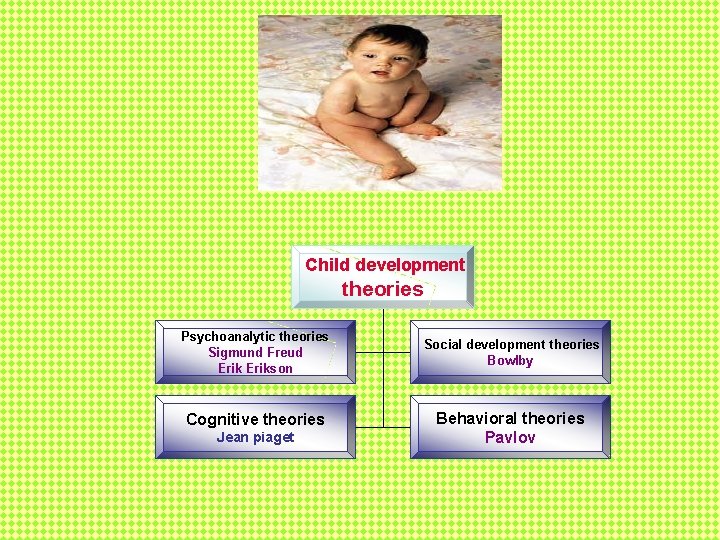 Child development theories

Psychoanalytic theories
Sigmund Freud
Erik Erikson

Social development theories
Bowlby

Cognitive theories
Jean piaget

Behavioral theories
Pavlov